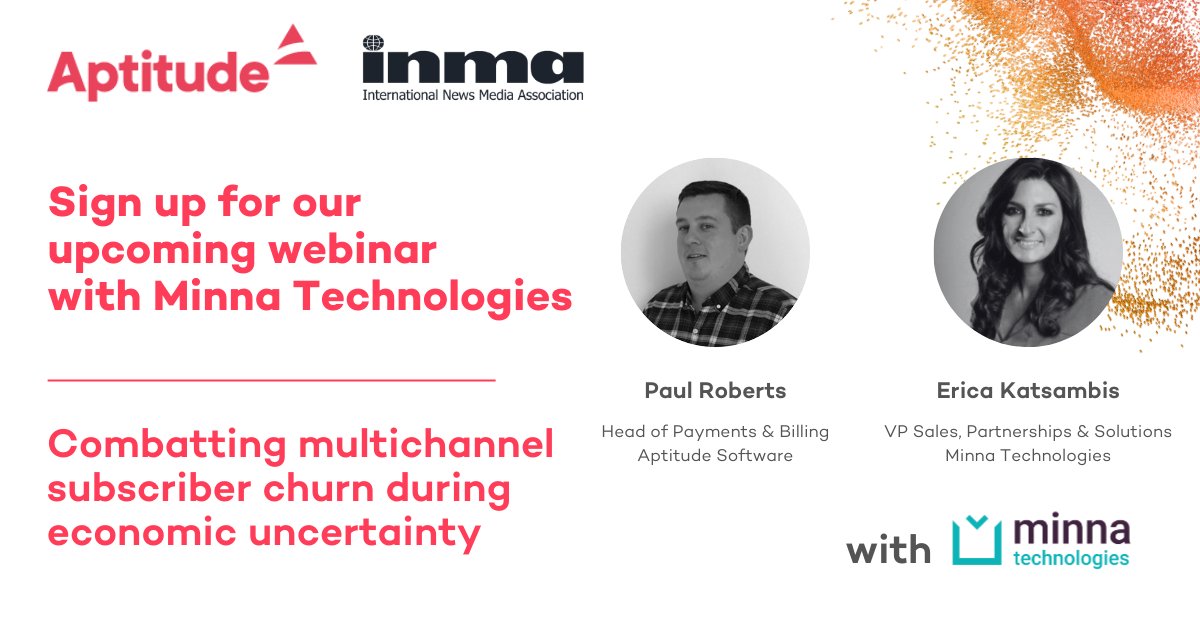 Aptitude

inma
International News Media Association

Sign up for our upcoming webinar with Minna Technologies

Combatting multichannel subscriber churn during economic uncertainty

Paul Roberts
Head of Payments & Billing
Aptitude Software

Erica Katsambis
VP Sales, Partnerships & Solutions
Minna Technologies

with minna technologies